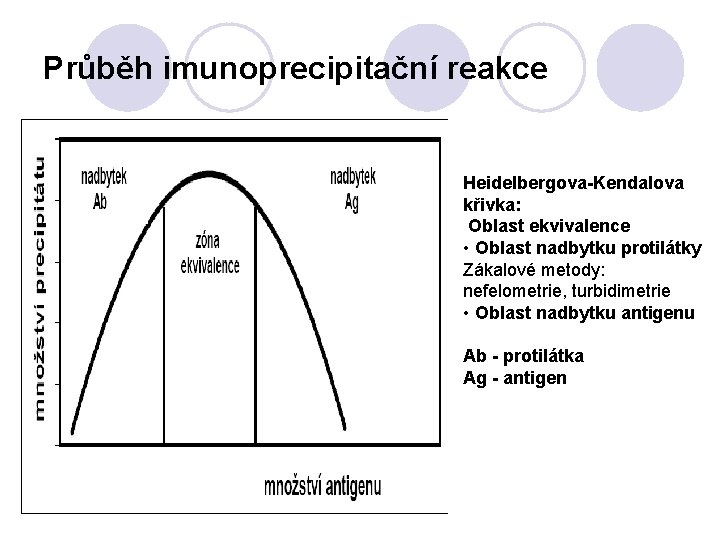 Průběh imunoprecipitační reakce

množství precipitátu

nadbytek Ab

zóna ekvivalence

nadbytek Ag

množství antigenu

Heidelbergova-Kendalova křivka:
Oblast ekvivalence
• Oblast nadbytku protilátky
Zákalové metody: nefelometrie, turbidimetrie
• Oblast nadbytku antigenu

Ab - protilátka
Ag - antigen